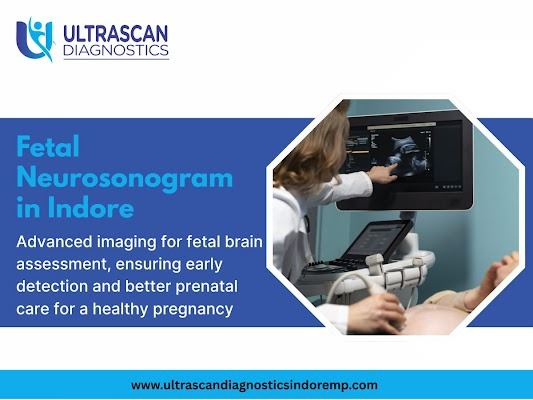 ULTRASCAN
DIAGNOSTICS

Fetal Neurosonogram in Indore

Advanced imaging for fetal brain assessment, ensuring early detection and better prenatal care for a healthy pregnancy

www.ultrascandiagnosticsindoremp.com